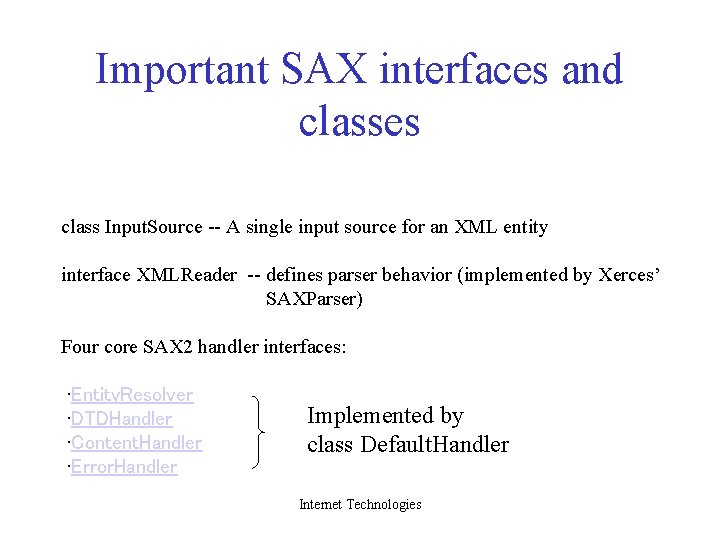 Important SAX interfaces and classes

class InputSource -- A single input source for an XML entity

interface XMLReader -- defines parser behavior (implemented by Xerces' SAXParser)

Four core SAX2 handler interfaces:

·EntityResolver
·DTDHandler
·ContentHandler
·ErrorHandler

Implemented by class DefaultHandler

Internet Technologies